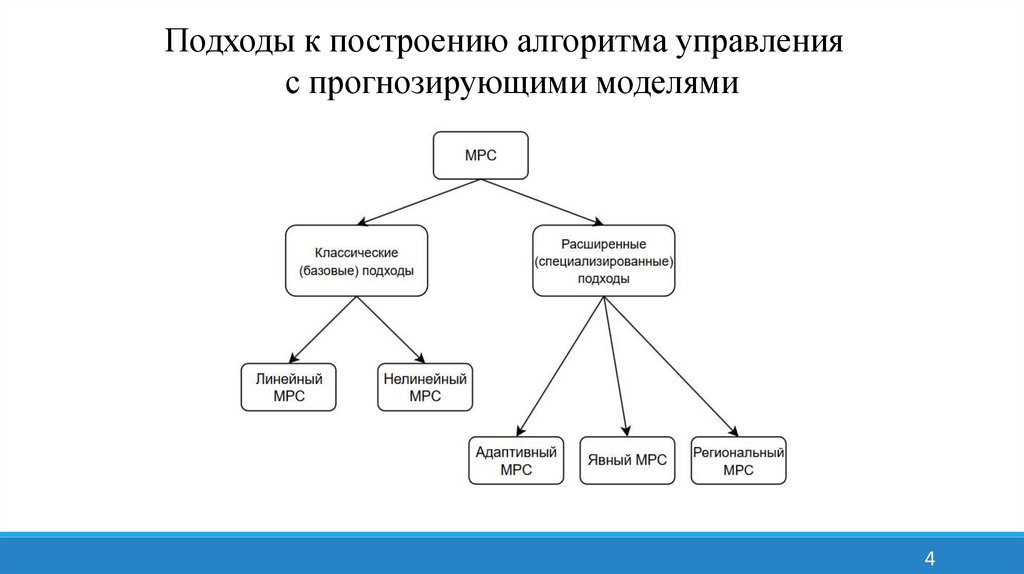 Подходы к построению алгоритма управления с прогнозирующими моделями

MPC

Классические (базовые) подходы

Расширенные (специализированные) подходы

Линейный MPC

Нелинейный MPC

Адаптивный MPC

Явный MPC

Региональный MPC

4